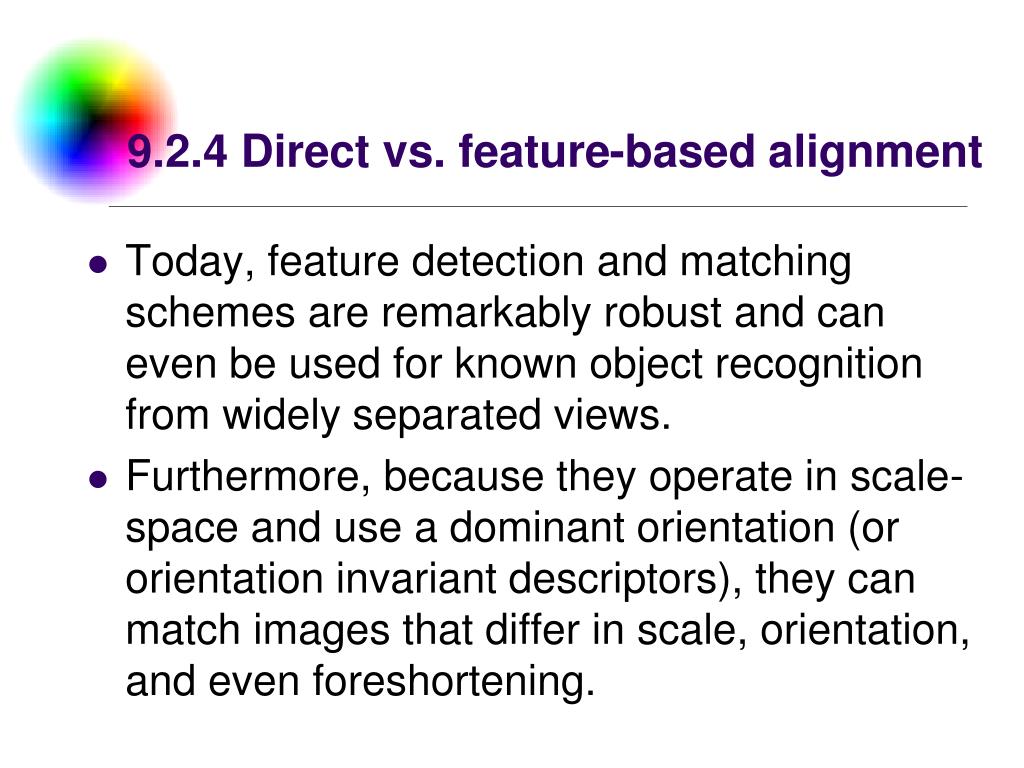 9.2.4 Direct vs. feature-based alignment

- Today, feature detection and matching schemes are remarkably robust and can even be used for known object recognition from widely separated views.
- Furthermore, because they operate in scale-space and use a dominant orientation (or orientation invariant descriptors), they can match images that differ in scale, orientation, and even foreshortening.